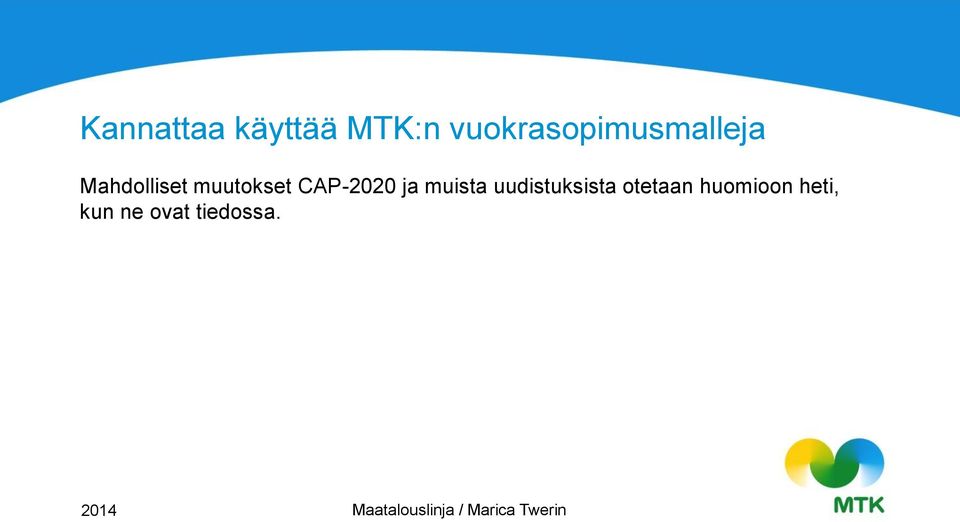 Kannattaa käyttää MTK:n vuokrasopimusmalleja

Mahdolliset muutokset CAP-2020 ja muista uudistuksista otetaan huomioon heti, kun ne ovat tiedossa.

2014

Maatalouslinja / Marica Twerin

MTK